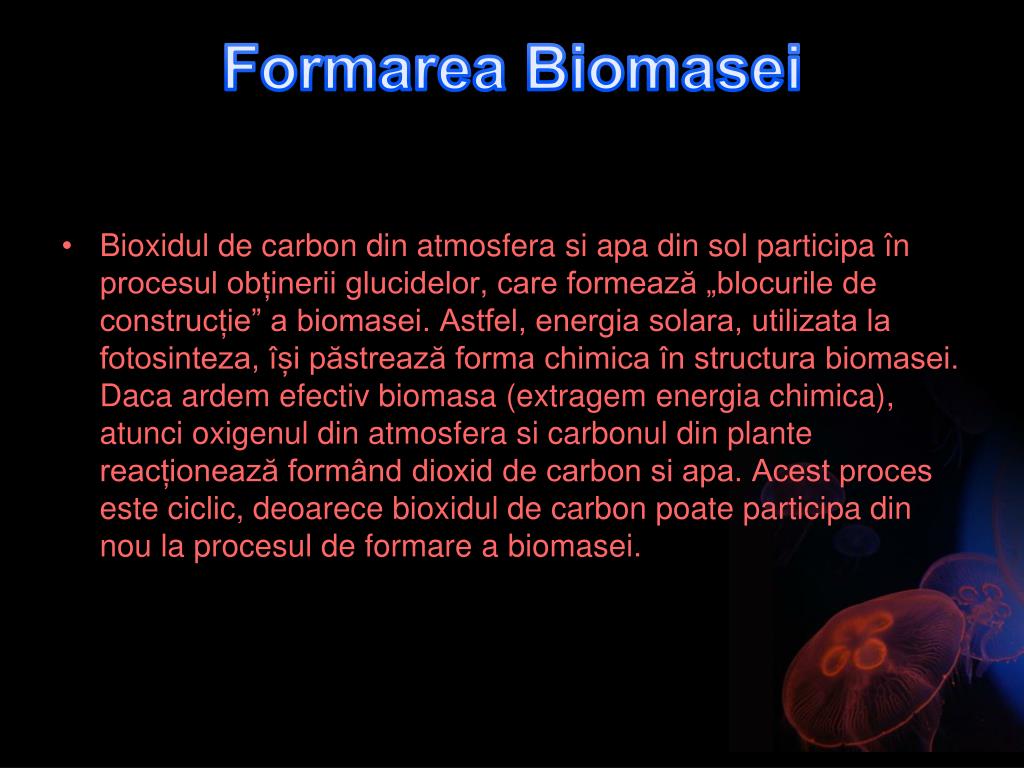 Formarea Biomasei

• Bioxidul de carbon din atmosfera si apa din sol participa în procesul obținerii glucidelor, care formează „blocurile de construcție” a biomasei. Astfel, energia solara, utilizata la fotosinteza, își păstrează forma chimica în structura biomasei. Daca ardem efectiv biomasa (extragem energia chimica), atunci oxigenul din atmosfera si carbonul din plante reacționează formând dioxid de carbon si apa. Acest proces este ciclic, deoarece bioxidul de carbon poate participa din nou la procesul de formare a biomasei.